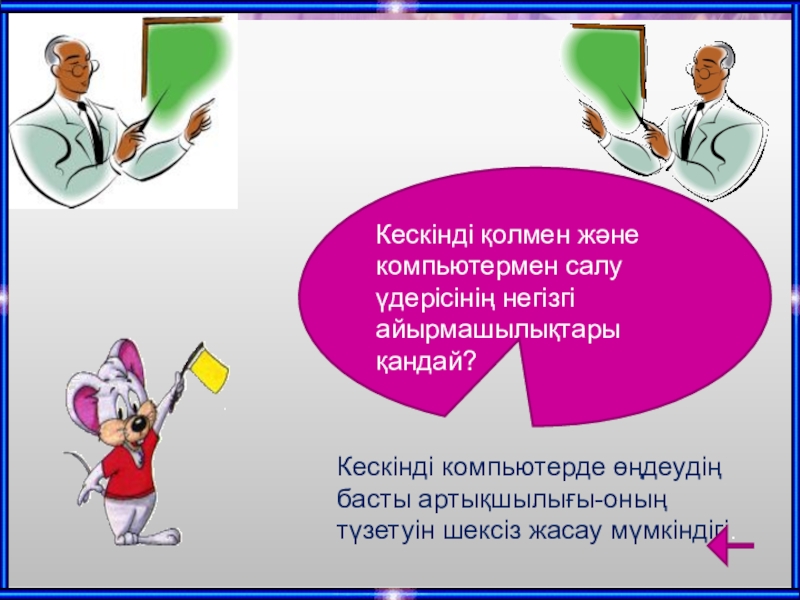 Кескінді қолмен және компьютермен салу үдерісінің негізгі айырмашылықтары қандай?

Кескінді компьютерде өңдеудің басты артықшылығы-оның түзетуін шексіз жасау мүмкіндігі.